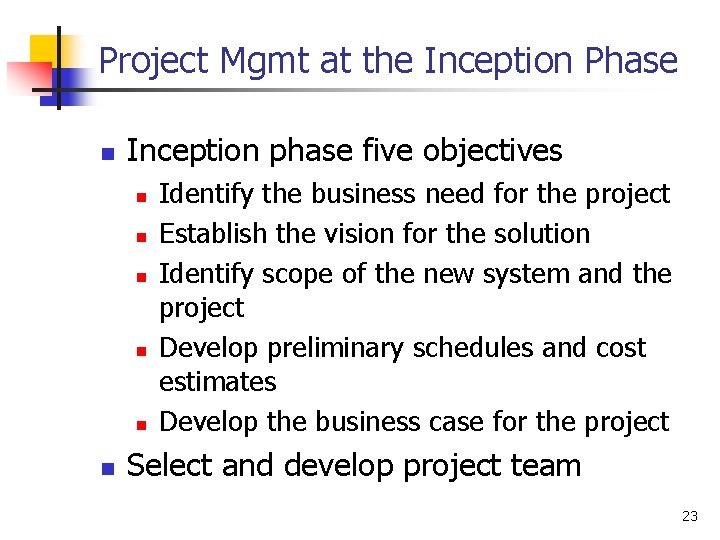 Project Mgmt at the Inception Phase

- Inception phase five objectives
  - Identify the business need for the project
  - Establish the vision for the solution
  - Identify scope of the new system and the project
  - Develop preliminary schedules and cost estimates
  - Develop the business case for the project
- Select and develop project team

23